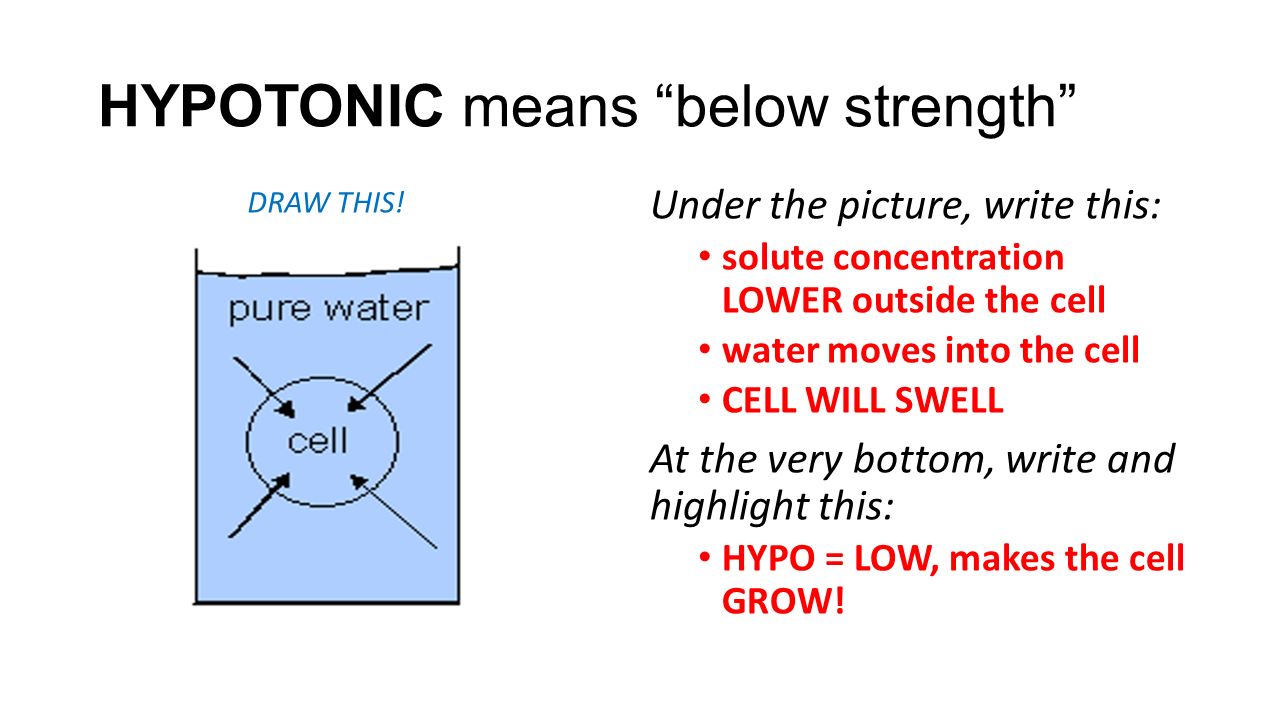 HYPOTONIC means “below strength”

DRAW THIS!

pure water

cell

Under the picture, write this:

• solute concentration LOWER outside the cell
• water moves into the cell
• CELL WILL SWELL

At the very bottom, write and highlight this:

• HYPO = LOW, makes the cell GROW!